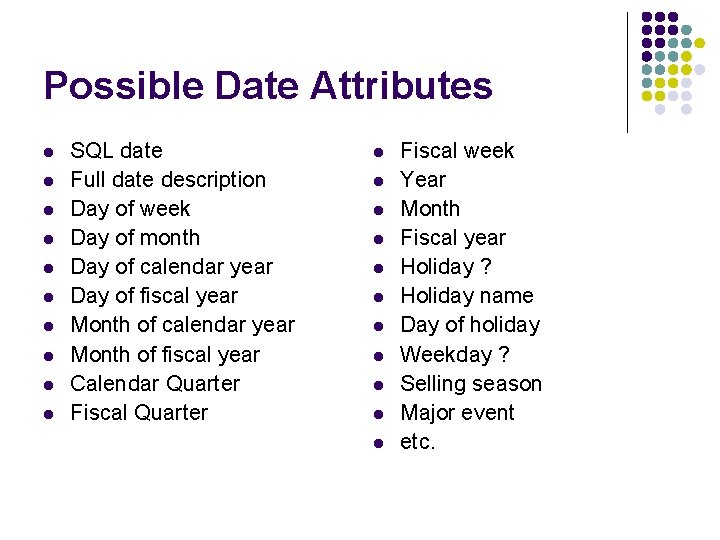 Possible Date Attributes

- SQL date
- Full date description
- Day of week
- Day of month
- Day of calendar year
- Day of fiscal year
- Month of calendar year
- Month of fiscal year
- Calendar Quarter
- Fiscal Quarter

- Fiscal week
- Year
- Month
- Fiscal year
- Holiday ?
- Holiday name
- Day of holiday
- Weekday ?
- Selling season
- Major event
- etc.